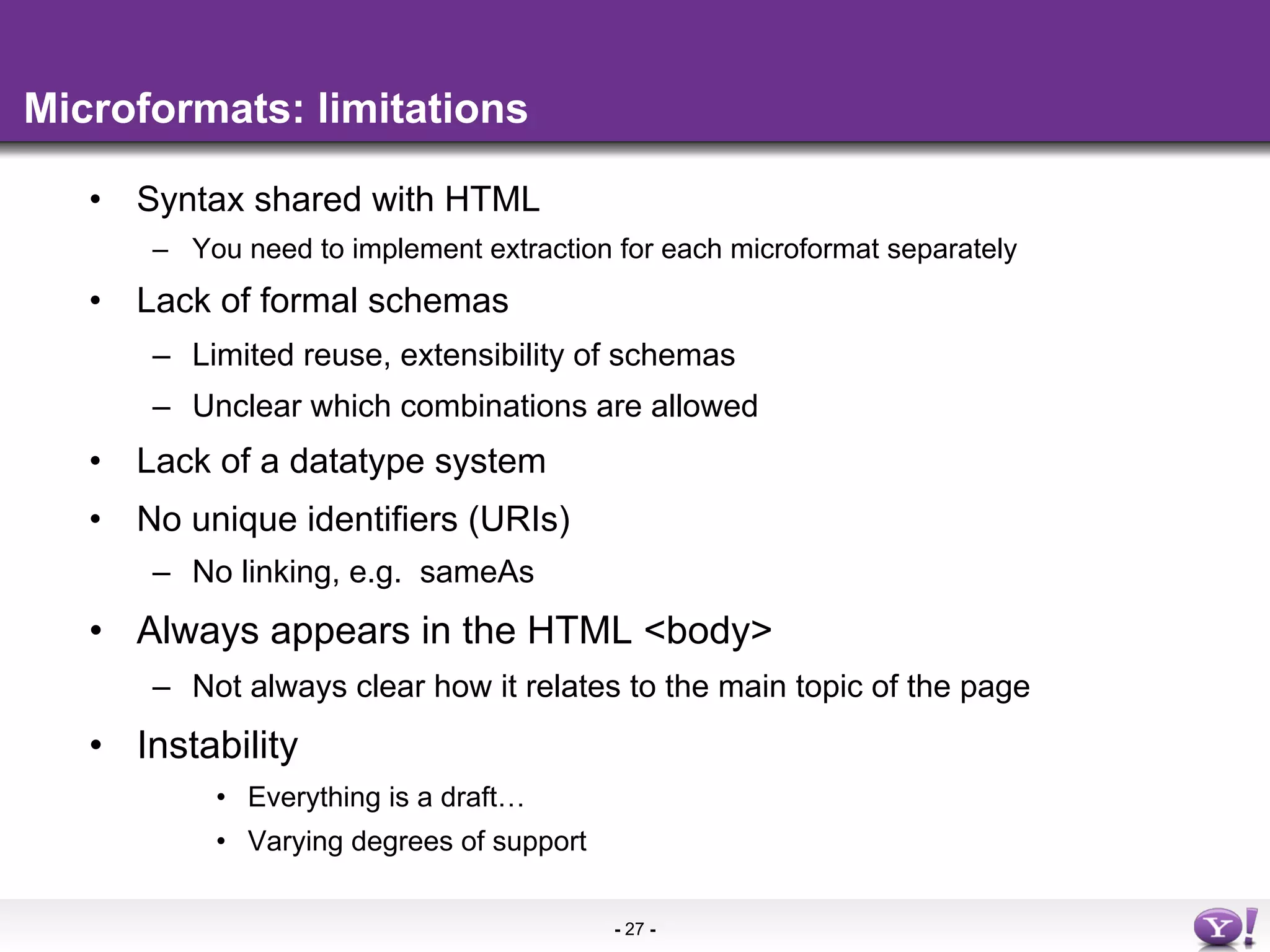 Microformats: limitations

• Syntax shared with HTML
– You need to implement extraction for each microformat separately
• Lack of formal schemas
– Limited reuse, extensibility of schemas
– Unclear which combinations are allowed
• Lack of a datatype system
• No unique identifiers (URIs)
– No linking, e.g. sameAs
• Always appears in the HTML <body>
– Not always clear how it relates to the main topic of the page
• Instability
• Everything is a draft…
• Varying degrees of support

- 27 -

Y!